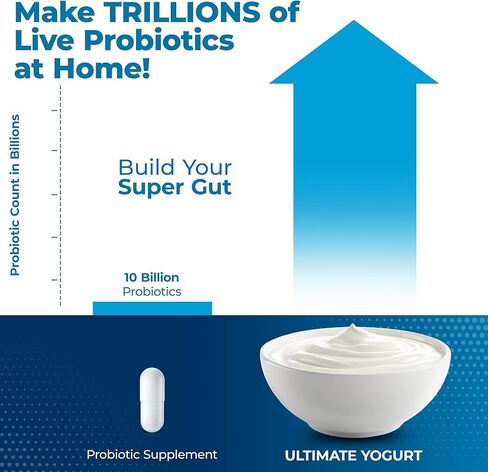 Make TRILLIONS of Live Probiotics at Home!

Probiotic Count in Billions

Build Your Super Gut

10 Billion Probiotics

Probiotic Supplement

ULTIMATE YOGURT